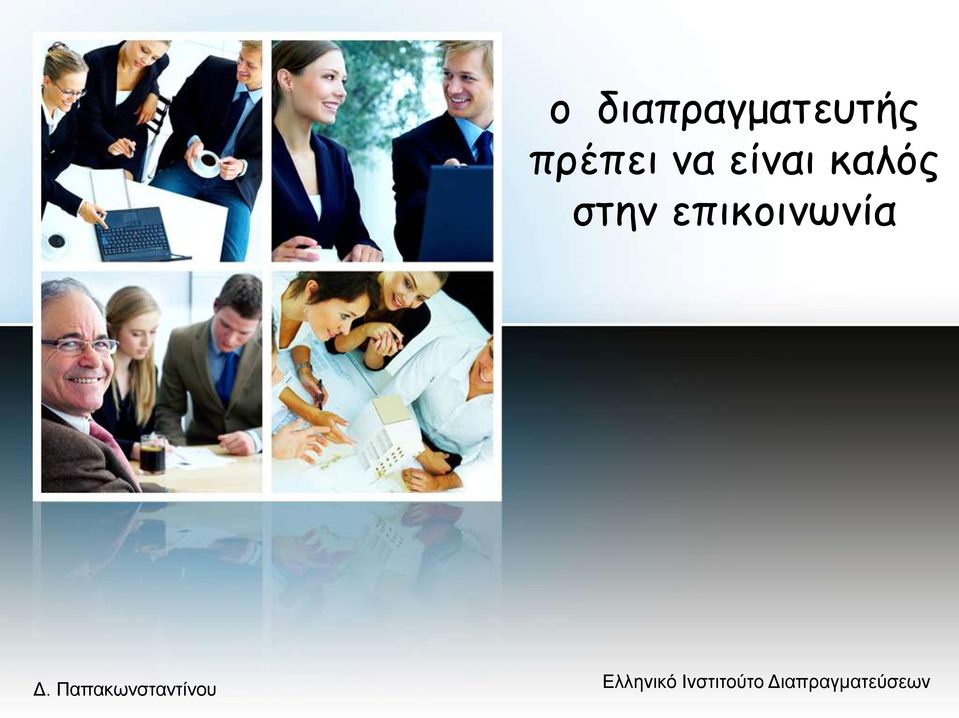 ο διαπραγματευτής πρέπει να είναι καλός στην επικοινωνία

Δ. Παπακωνσταντίνου

Ελληνικό Ινστιτούτο Διαπραγματεύσεων